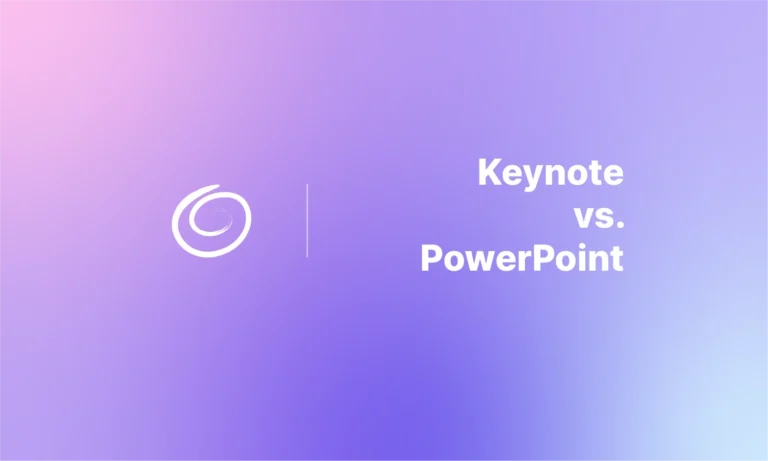 Keynote
vs.
PowerPoint